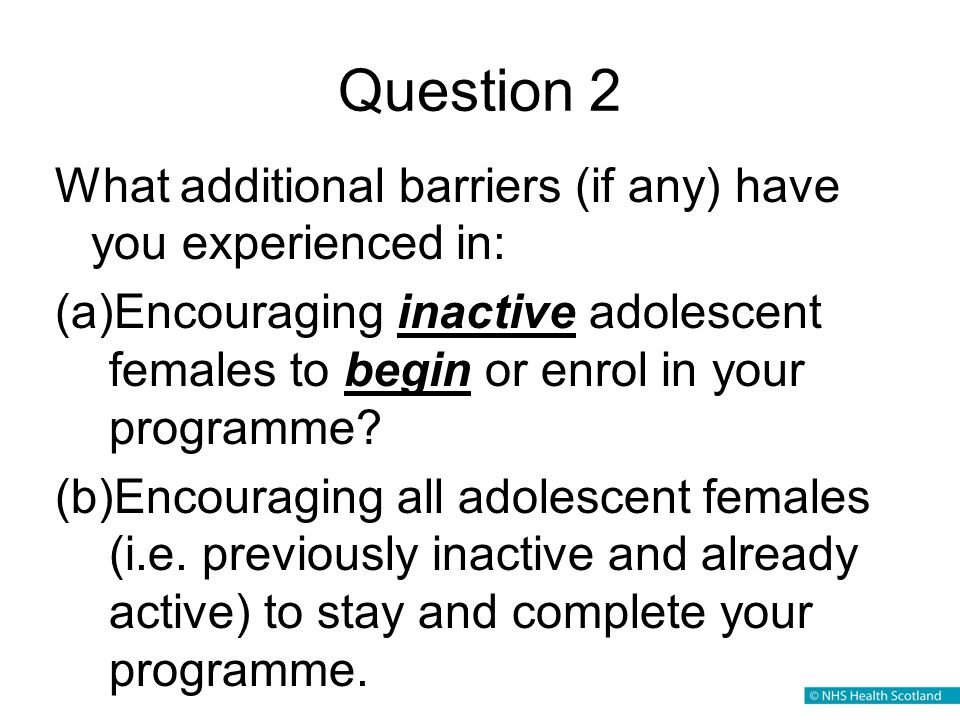 Question 2

What additional barriers (if any) have you experienced in:

(a)Encouraging inactive adolescent females to begin or enrol in your programme?

(b)Encouraging all adolescent females (i.e. previously inactive and already active) to stay and complete your programme.

© NHS Health Scotland